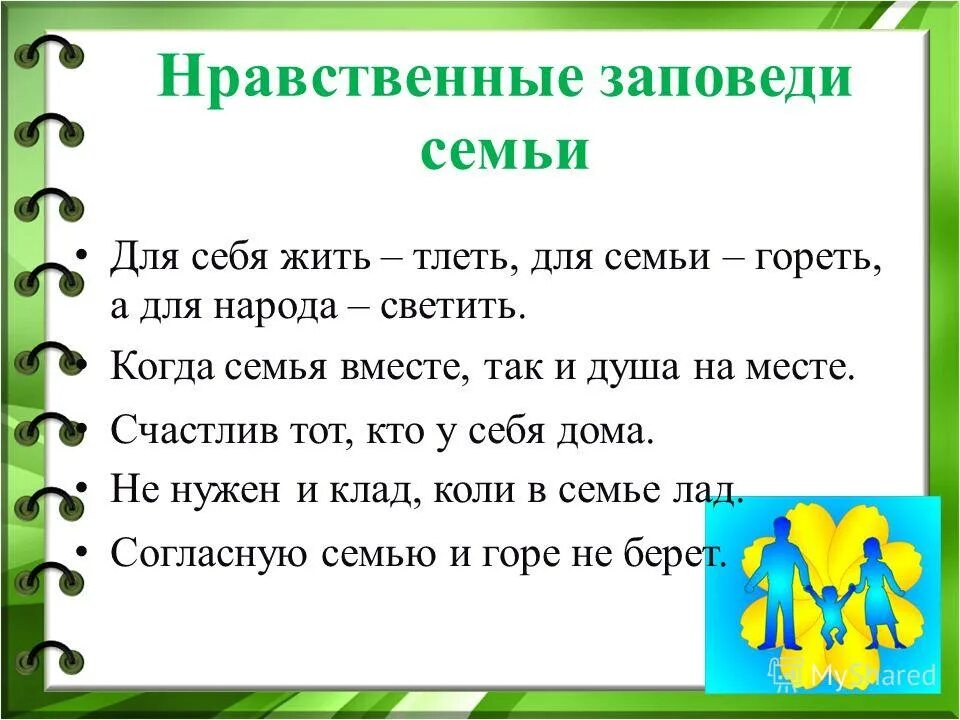 Нравственные заповеди семьи

• Для себя жить – тлеть, для семьи – гореть, а для народа – светить.
• Когда семья вместе, так и душа на месте.
• Счастлив тот, кто у себя дома.
• Не нужен и клад, коли в семье лад.
• Согласную семью и горе не берет.

MyShared